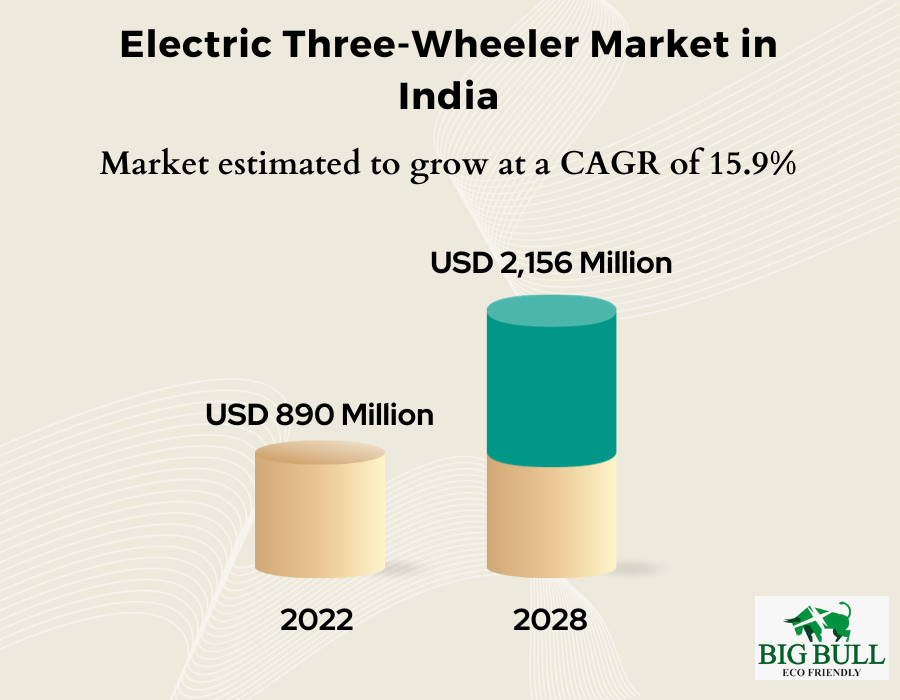 Electric Three-Wheeler Market in India

Market estimated to grow at a CAGR of 15.9%

USD 2,156 Million

USD 890 Million

2022

2028

BIG BULL
ECO FRIENDLY